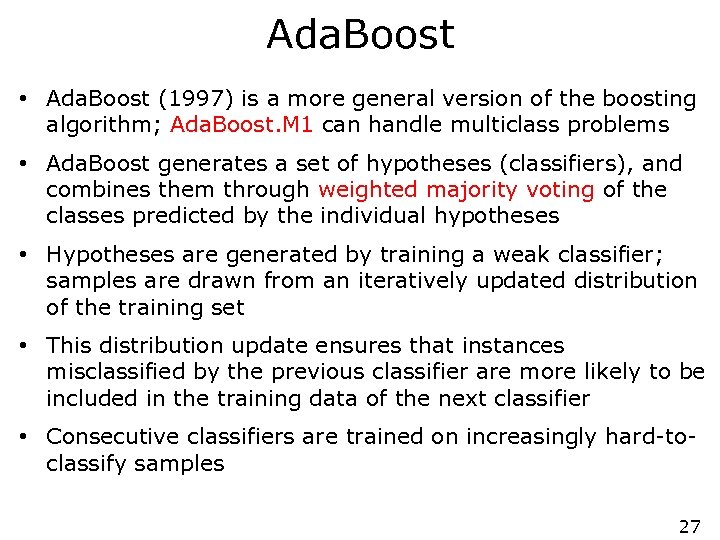 AdaBoost

• AdaBoost (1997) is a more general version of the boosting algorithm; AdaBoost.M1 can handle multiclass problems

• AdaBoost generates a set of hypotheses (classifiers), and combines them through weighted majority voting of the classes predicted by the individual hypotheses

• Hypotheses are generated by training a weak classifier; samples are drawn from an iteratively updated distribution of the training set

• This distribution update ensures that instances misclassified by the previous classifier are more likely to be included in the training data of the next classifier

• Consecutive classifiers are trained on increasingly hard-to-classify samples

27